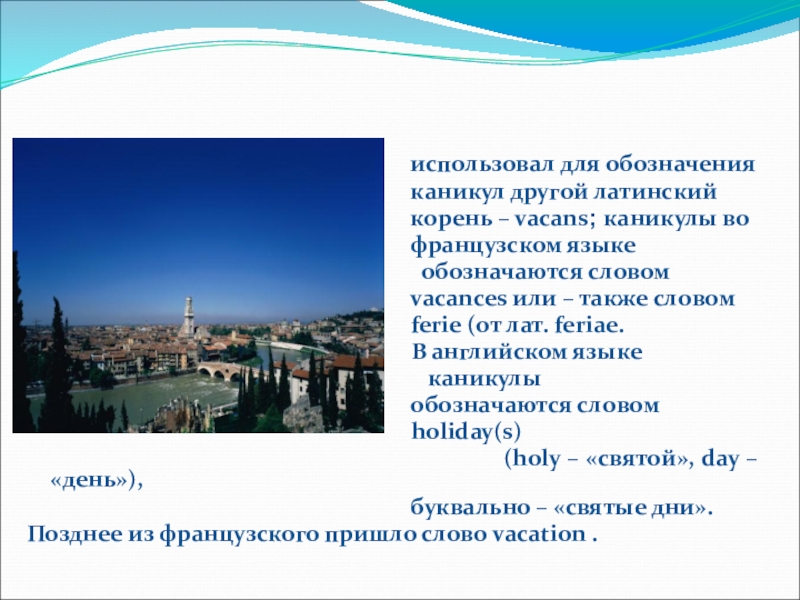 использовал для обозначения каникул другой латинский корень – vacans; каникулы во французском языке обозначаются словом vacances или – также словом ferie (от лат. feriae.

В английском языке каникулы обозначаются словом holiday(s) (holy – «святой», day – «день»), буквально – «святые дни».

Позднее из французского пришло слово vacation .